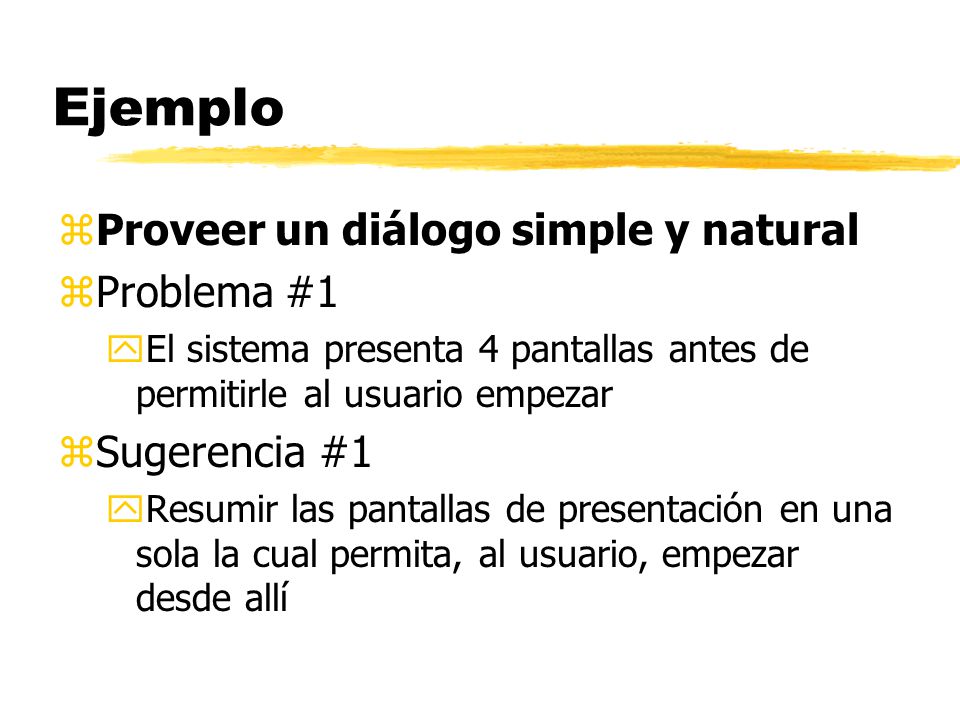 Ejemplo

Proveer un diálogo simple y natural

Problema #1

El sistema presenta 4 pantallas antes de permitirle al usuario empezar

Sugerencia #1

Resumir las pantallas de presentación en una sola la cual permita, al usuario, empezar desde allí